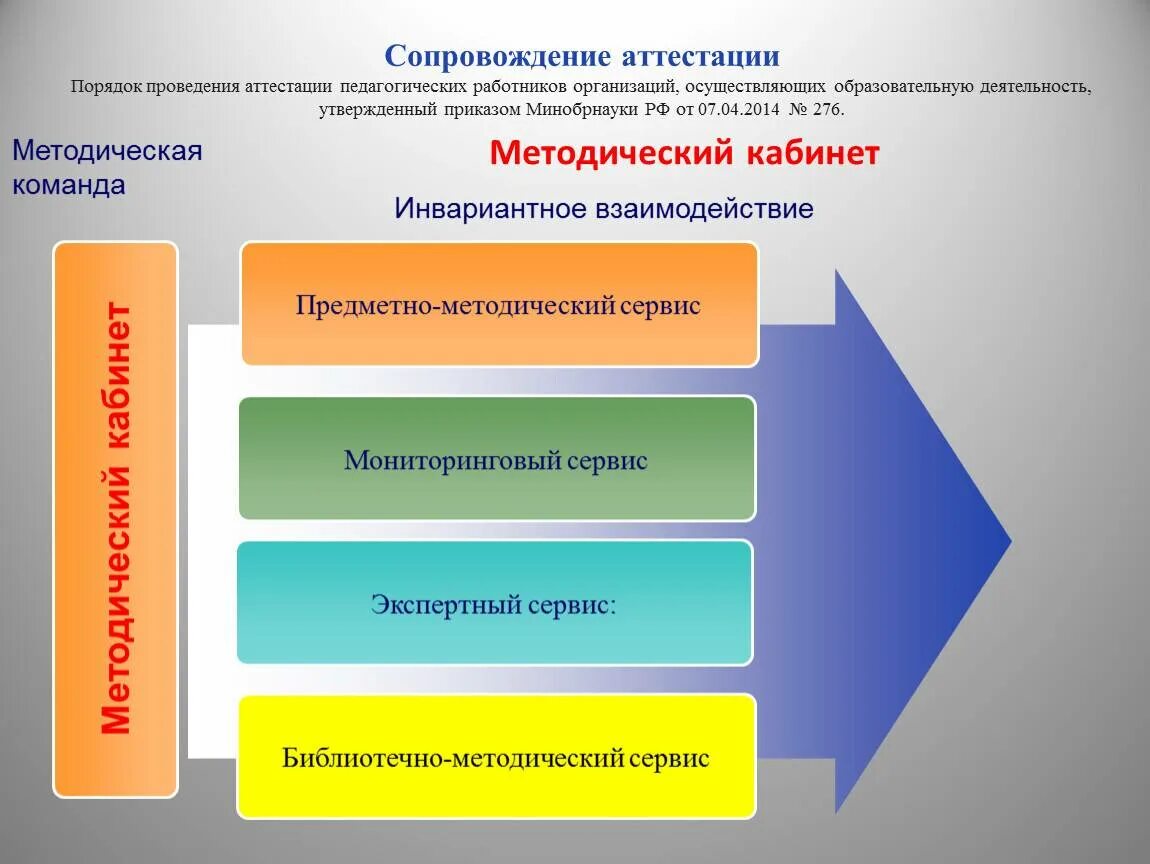 Сопровождение аттестации

Порядок проведения аттестации педагогических работников организаций, осуществляющих образовательную деятельность, утвержденный приказом Минобрнауки РФ от 07.04.2014 № 276.

Методическая команда

Методический кабинет

Инвариантное взаимодействие

Методический кабинет

Предметно-методический сервис

Мониторинговый сервис

Экспертный сервис:

Библиотечно-методический сервис